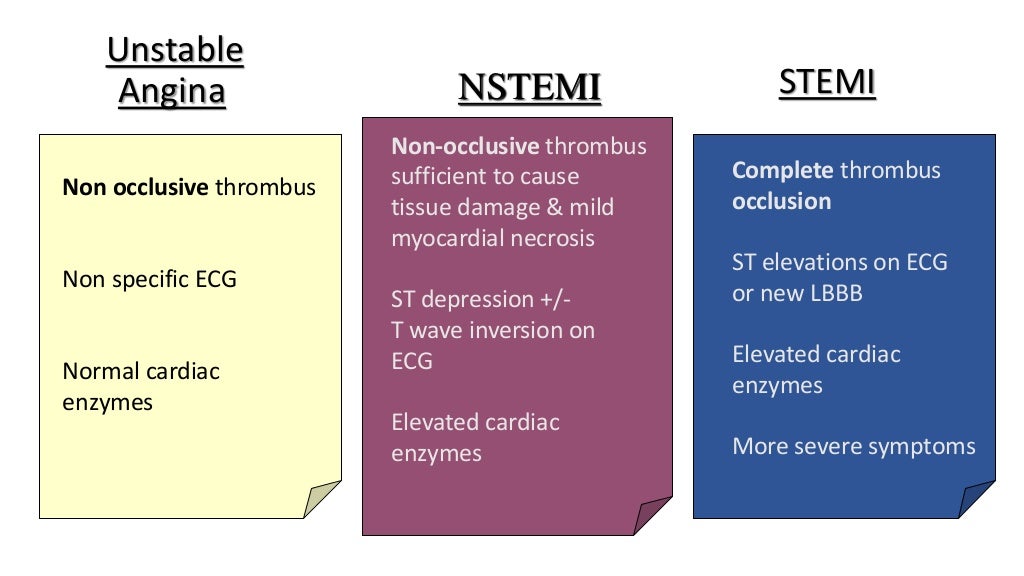 Unstable Angina

Non occlusive thrombus

Non specific ECG

Normal cardiac enzymes

NSTEMI

Non-occlusive thrombus sufficient to cause tissue damage & mild myocardial necrosis

ST depression +/- T wave inversion on ECG

Elevated cardiac enzymes

STEMI

Complete thrombus occlusion

ST elevations on ECG or new LBBB

Elevated cardiac enzymes

More severe symptoms